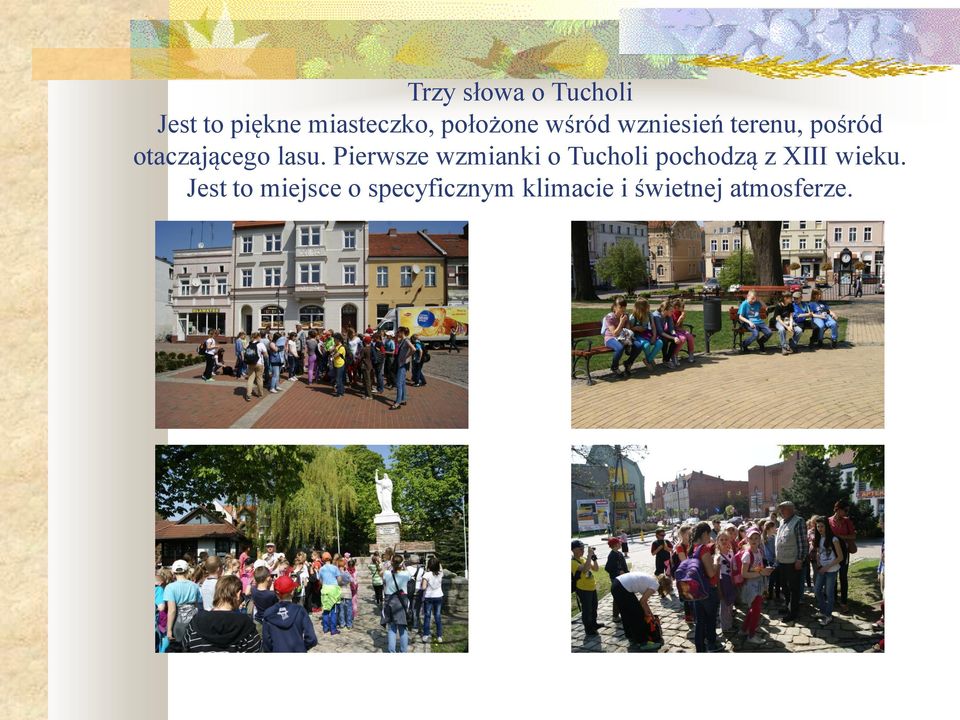 Trzy słowa o Tucholi

Jest to piękne miasteczko, położone wśród wzniesień terenu, pośród otaczającego lasu. Pierwsze wzmianki o Tucholi pochodzą z XIII wieku. Jest to miejsce o specyficznym klimacie i świetnej atmosferze.